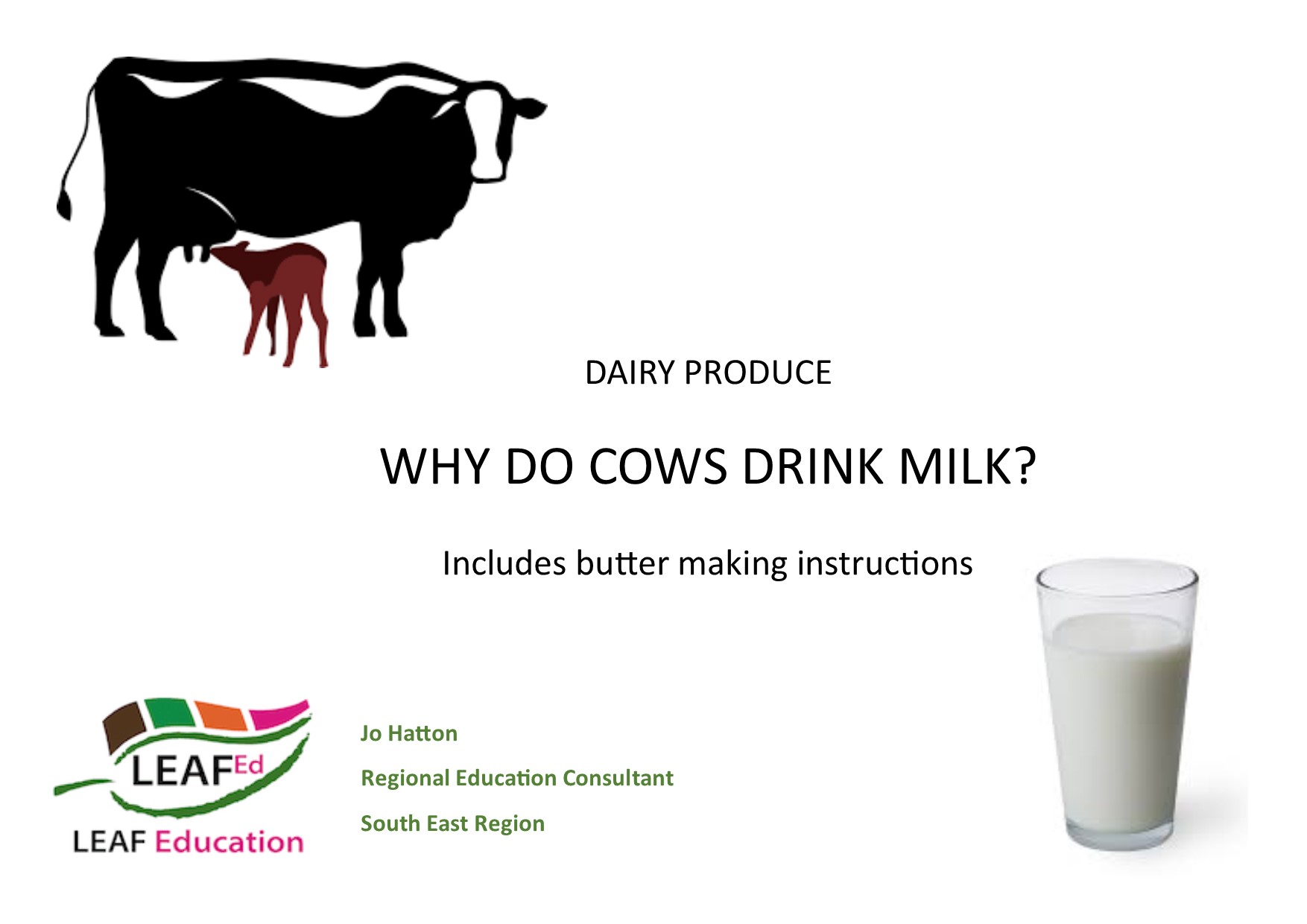 DAIRY PRODUCE

WHY DO COWS DRINK MILK?

Includes butter making instructions

LEAFEd
LEAF Education

Jo Hatton

Regional Education Consultant

South East Region